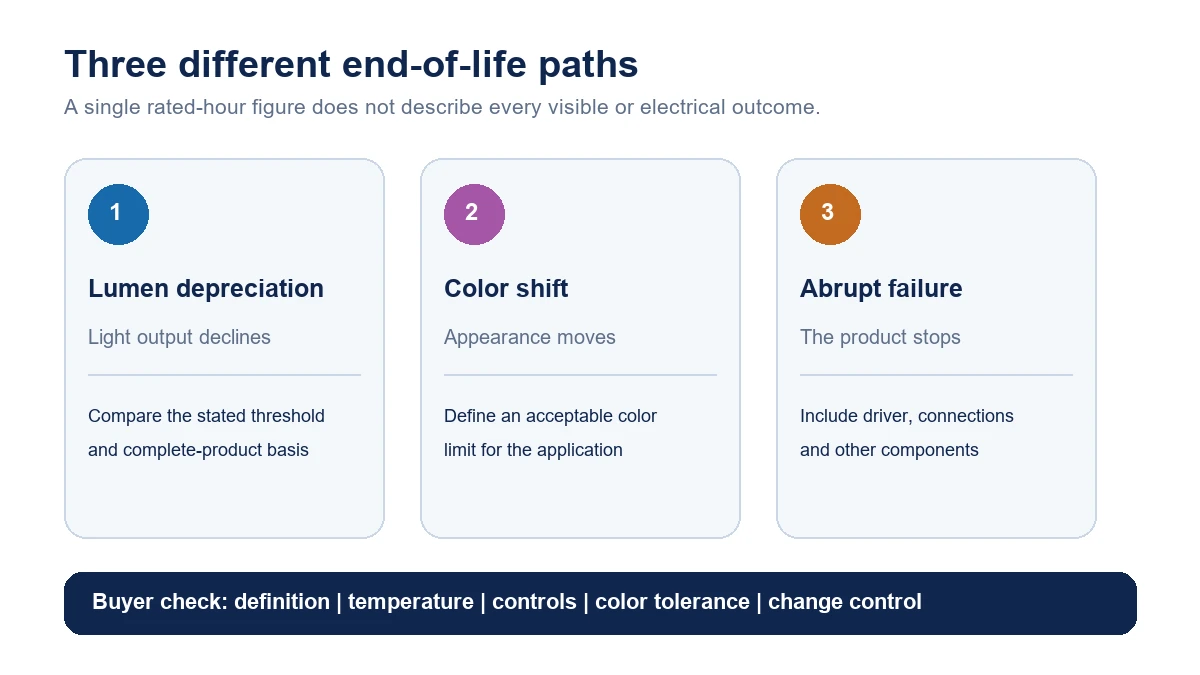 Three different end-of-life paths

A single rated-hour figure does not describe every visible or electrical outcome.

1

Lumen depreciation

Light output declines

Compare the stated threshold and complete-product basis

2

Color shift

Appearance moves

Define an acceptable color limit for the application

3

Abrupt failure

The product stops

Include driver, connections and other components

Buyer check: definition | temperature | controls | color tolerance | change control